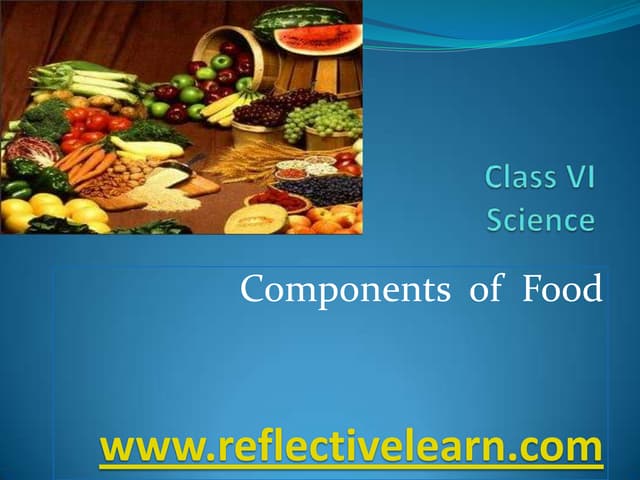 Class VI
Science

Components of Food

www.reflectivelearn.com